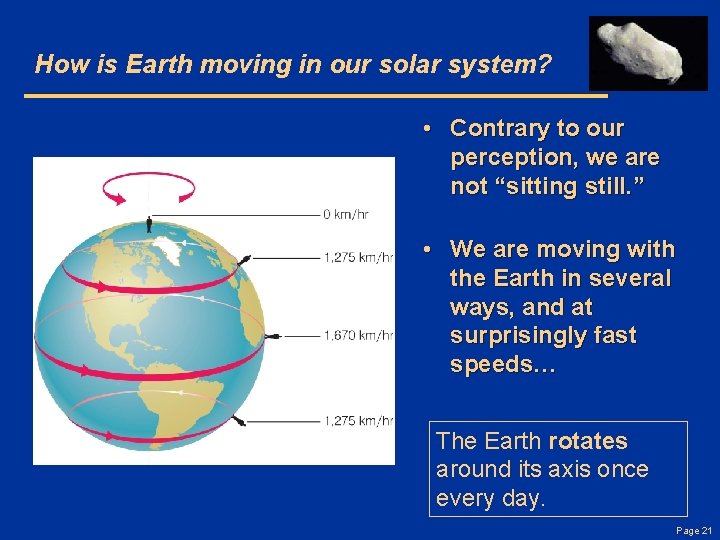 How is Earth moving in our solar system?

0 km/hr

1,275 km/hr

1,670 km/hr

1,275 km/hr

• Contrary to our perception, we are not “sitting still.”

• We are moving with the Earth in several ways, and at surprisingly fast speeds…

The Earth rotates around its axis once every day.

Page 21